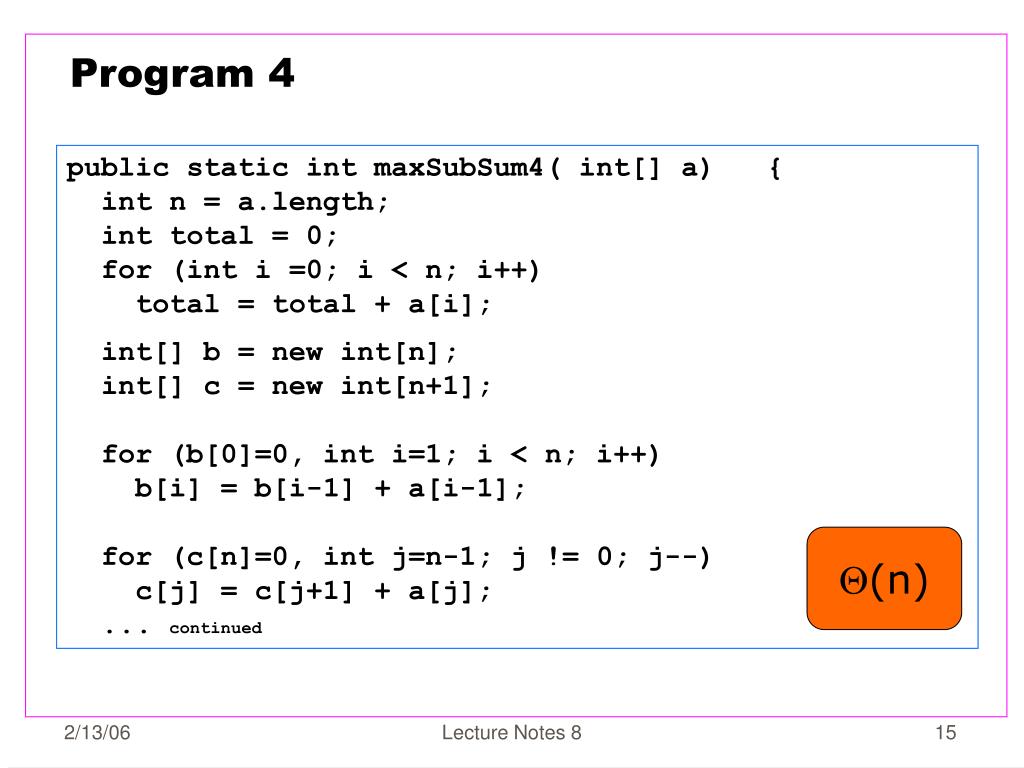 Program 4

public static int maxSubSum4( int[] a) {
  int n = a.length;
  int total = 0;
  for (int i =0; i < n; i++)
    total = total + a[i];

  int[] b = new int[n];
  int[] c = new int[n+1];

  for (b[0]=0, int i=1; i < n; i++)
    b[i] = b[i-1] + a[i-1];

  for (c[n]=0, int j=n-1; j != 0; j--)
    c[j] = c[j+1] + a[j];
  ... continued

$\Theta(n)$

2/13/06

Lecture Notes 8

15